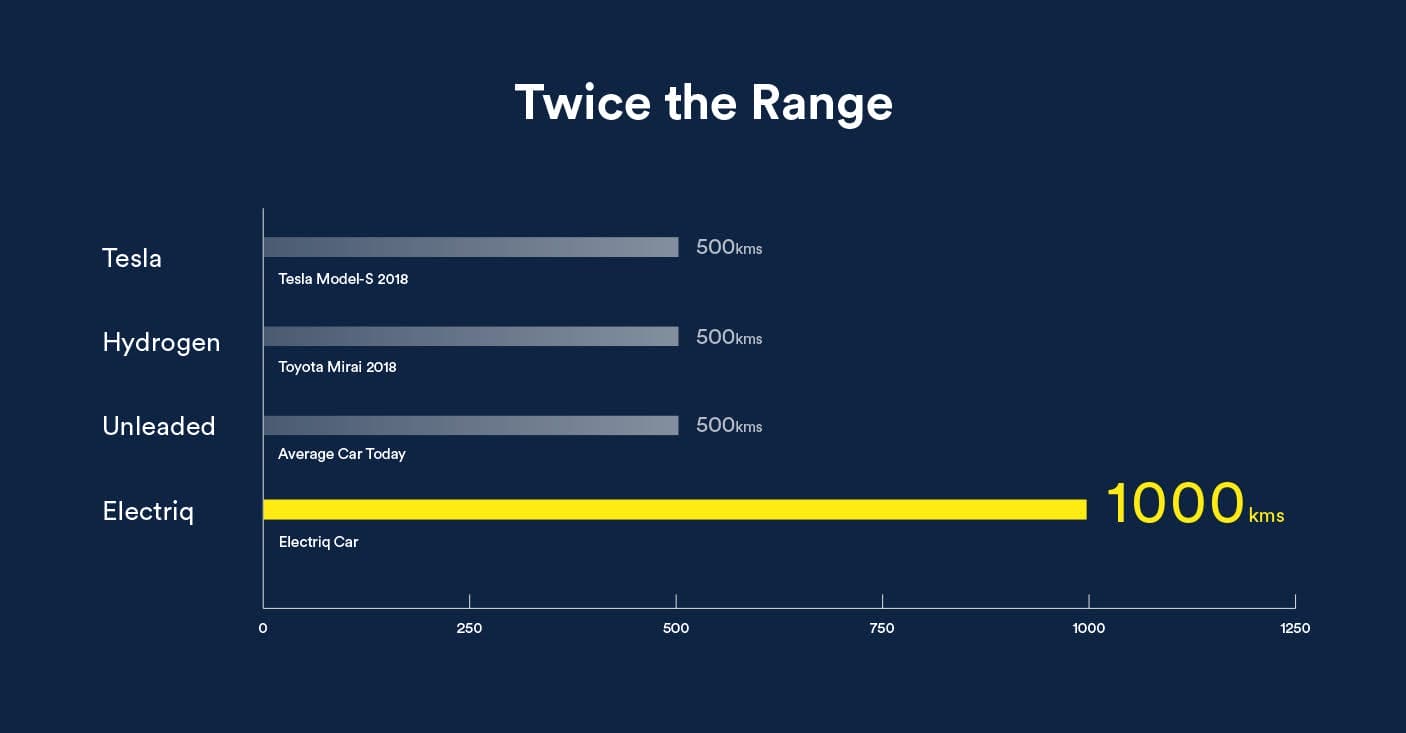 Twice the Range

Tesla
500kms
Tesla Model-S 2018

Hydrogen
500kms
Toyota Mirai 2018

Unleaded
500kms
Average Car Today

Electriq
1000kms
Electriq Car

0
250
500
750
1000
1250